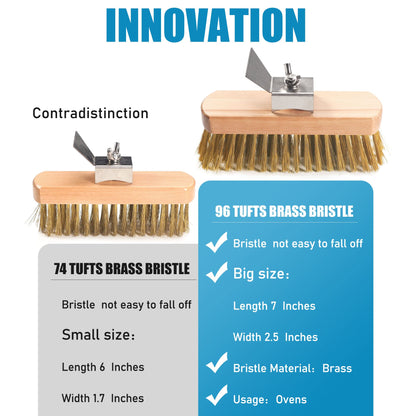 INNOVATION

Contradistinction

74 TUFTS BRASS BRISTLE

Bristle not easy to fall off

Small size:

Length 6 Inches

Width 1.7 Inches

96 TUFTS BRASS BRISTLE

Bristle not easy to fall off

Big size:

Length 7 Inches

Width 2.5 Inches

Bristle Material: Brass

Usage: Ovens